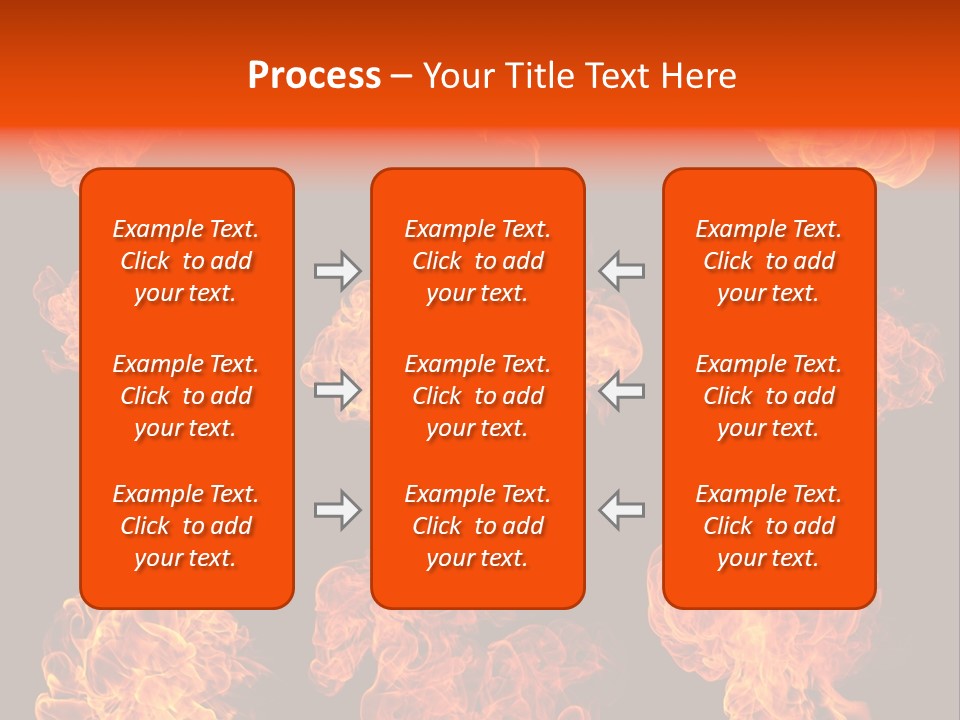 Process – Your Title Text Here

Example Text. Click to add your text.

Example Text. Click to add your text.

Example Text. Click to add your text.

Example Text. Click to add your text.

Example Text. Click to add your text.

Example Text. Click to add your text.

Example Text. Click to add your text.

Example Text. Click to add your text.

Example Text. Click to add your text.